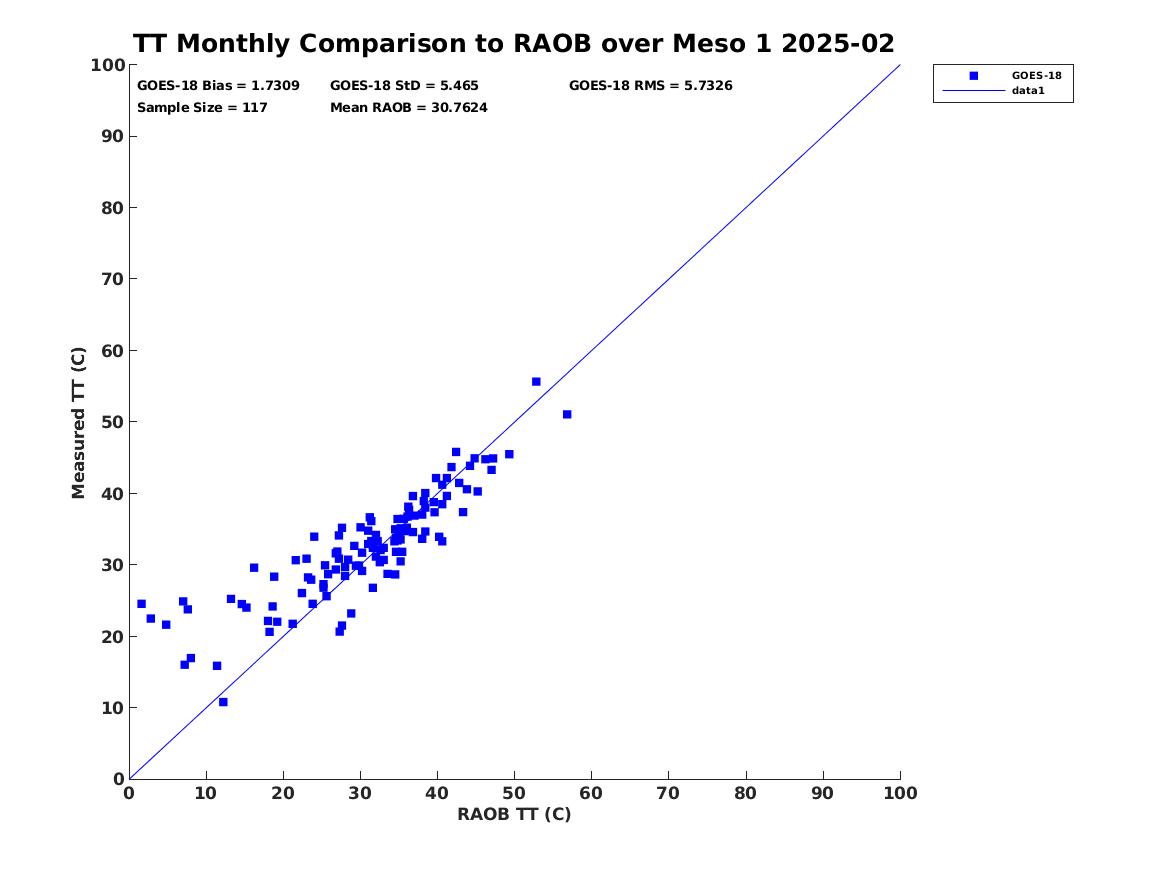 TT Monthly Comparison to RAOB over Meso 1 2025-02

GOES-18 Bias = 1.7309
GOES-18 StD = 5.465
GOES-18 RMS = 5.7326
Sample Size = 117
Mean RAOB = 30.7624

GOES-18
data1

Measured TT (C)

100
90
80
70
60
50
40
30
20
10
0

0 10 20 30 40 50 60 70 80 90 100

RAOB TT (C)